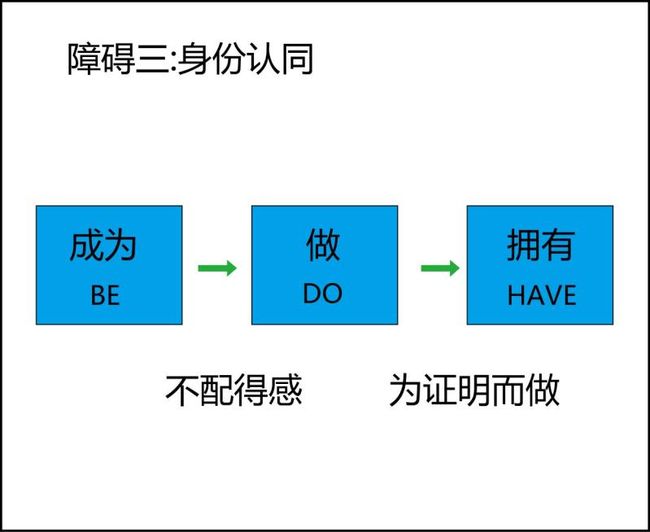 障碍三:身份认同

成为
BE

做
DO

拥有
HAVE

不配得感

为证明而做